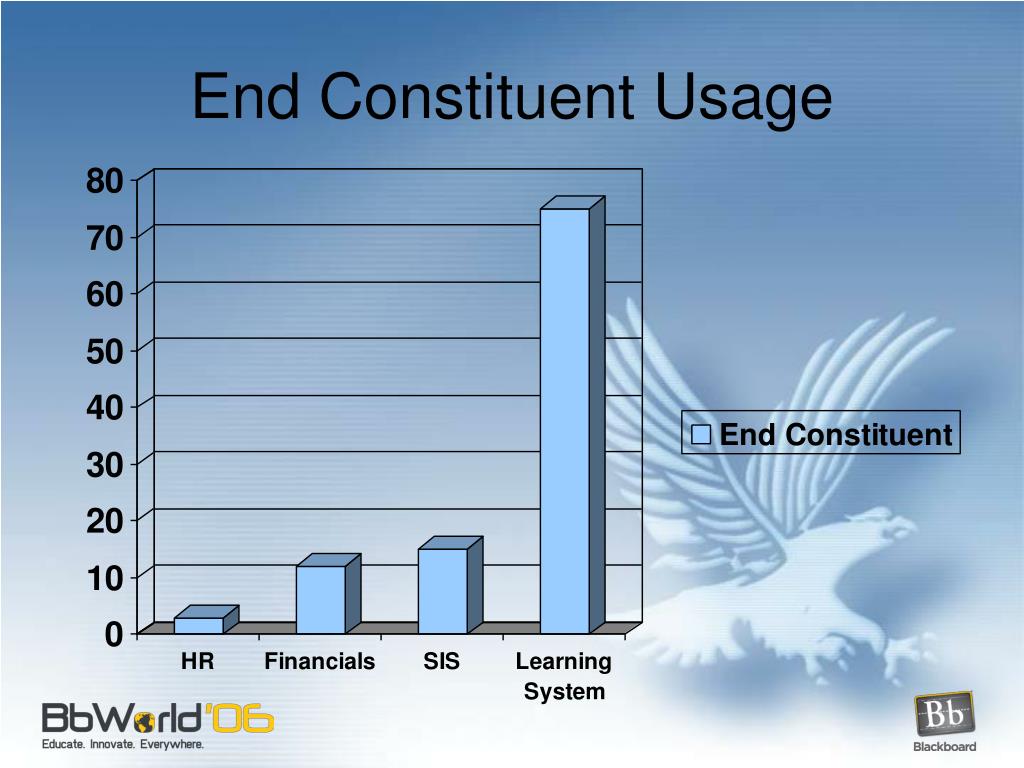 End Constituent Usage

80
70
60
50
40
30
20
10
0

HR
Financials
SIS
Learning System

End Constituent

BbWorld'06
Educate. Innovate. Everywhere.

Bb
Blackboard